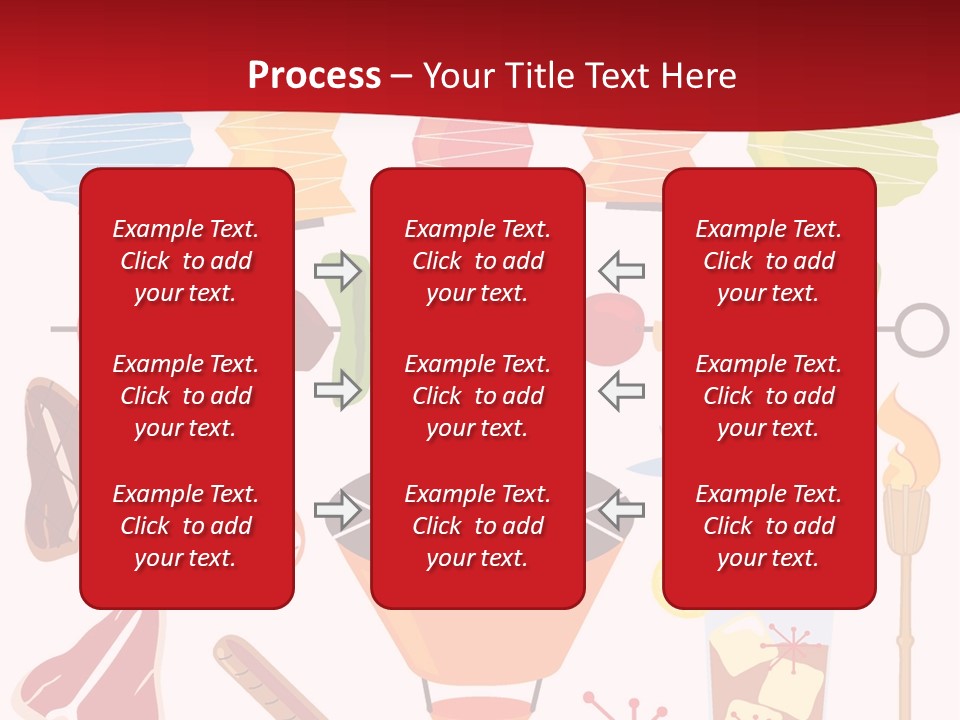 Process – Your Title Text Here

Example Text. Click to add your text.

Example Text. Click to add your text.

Example Text. Click to add your text.

Example Text. Click to add your text.

Example Text. Click to add your text.

Example Text. Click to add your text.

Example Text. Click to add your text.

Example Text. Click to add your text.

Example Text. Click to add your text.